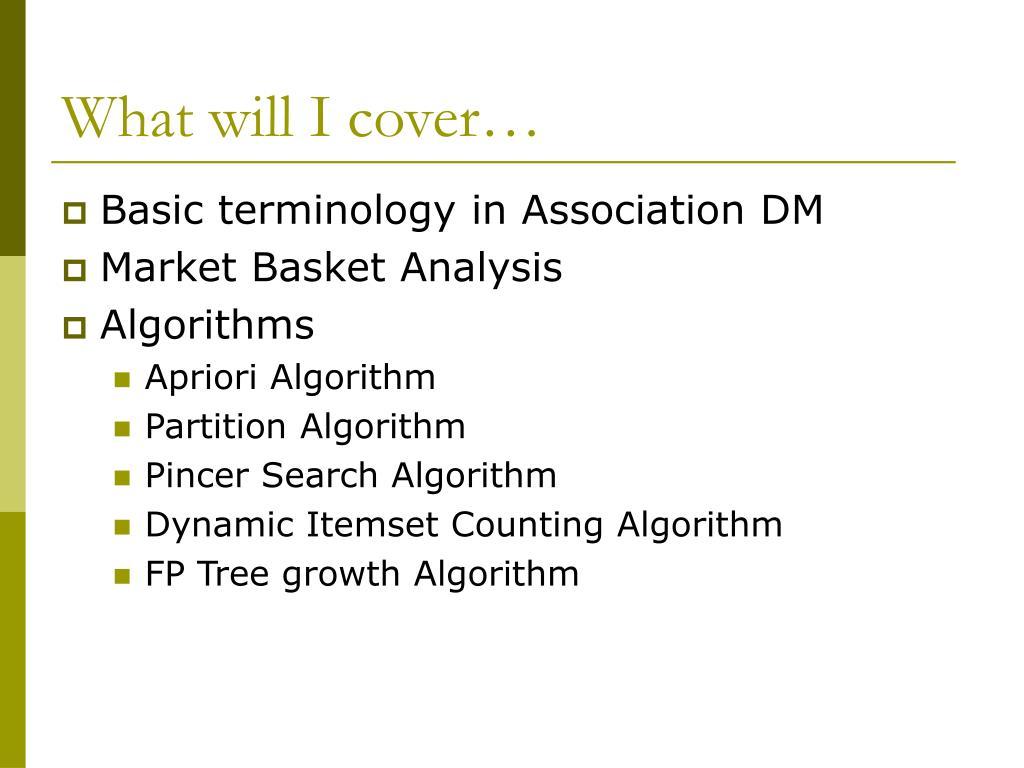 What will I cover…

- Basic terminology in Association DM
- Market Basket Analysis
- Algorithms
  - Apriori Algorithm
  - Partition Algorithm
  - Pincer Search Algorithm
  - Dynamic Itemset Counting Algorithm
  - FP Tree growth Algorithm